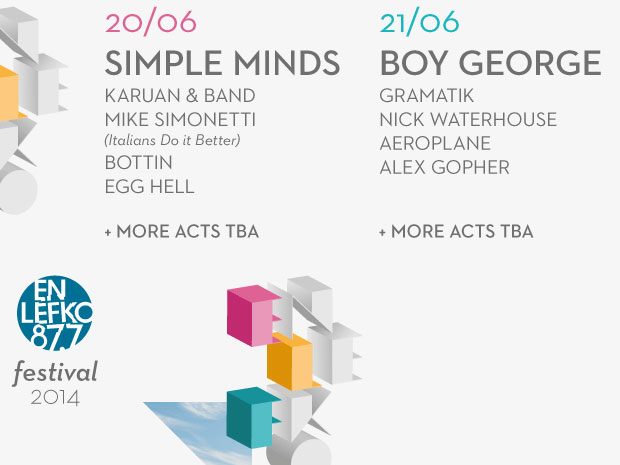 20/06
SIMPLE MINDS
KARUAN & BAND
MIKE SIMONETTI
(Italians Do it Better)
BOTTIN
EGG HELL

+ MORE ACTS TBA

21/06
BOY GEORGE
GRAMATIK
NICK WATERHOUSE
AEROPLANE
ALEX GOPHER

+ MORE ACTS TBA

EN LEFKO 87.7
festival
2014